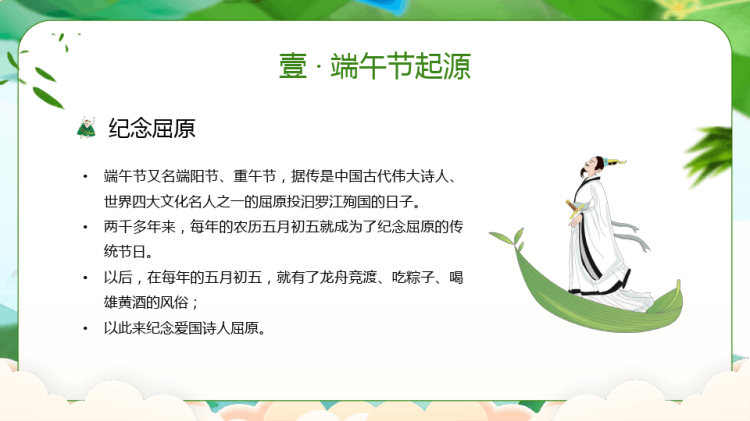 壹 · 端午节起源

纪念屈原

• 端午节又名端阳节、重午节，据传是中国古代伟大诗人、世界四大文化名人之一的屈原投汨罗江殉国的日子。

• 两千多年来，每年的农历五月初五就成为了纪念屈原的传统节日。

• 以后，在每年的五月初五，就有了龙舟竞渡、吃粽子、喝雄黄酒的风俗；

• 以此来纪念爱国诗人屈原。